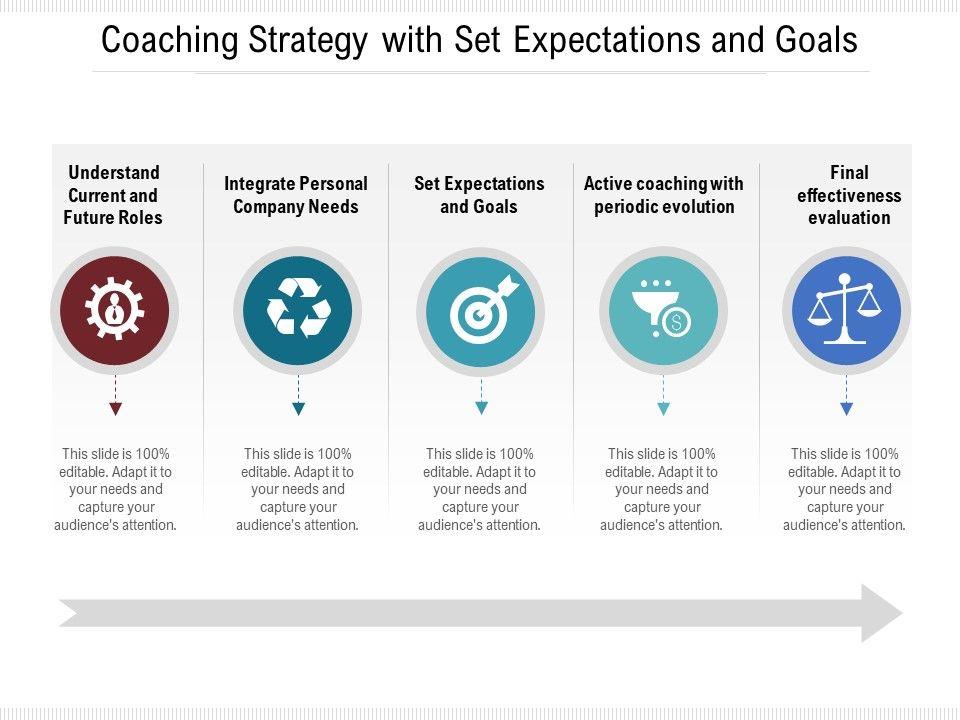 Coaching Strategy with Set Expectations and Goals

Understand Current and Future Roles

This slide is 100% editable. Adapt it to your needs and capture your audience's attention.

Integrate Personal Company Needs

This slide is 100% editable. Adapt it to your needs and capture your audience's attention.

Set Expectations and Goals

This slide is 100% editable. Adapt it to your needs and capture your audience's attention.

Active coaching with periodic evolution

This slide is 100% editable. Adapt it to your needs and capture your audience's attention.

Final effectiveness evaluation

This slide is 100% editable. Adapt it to your needs and capture your audience's attention.